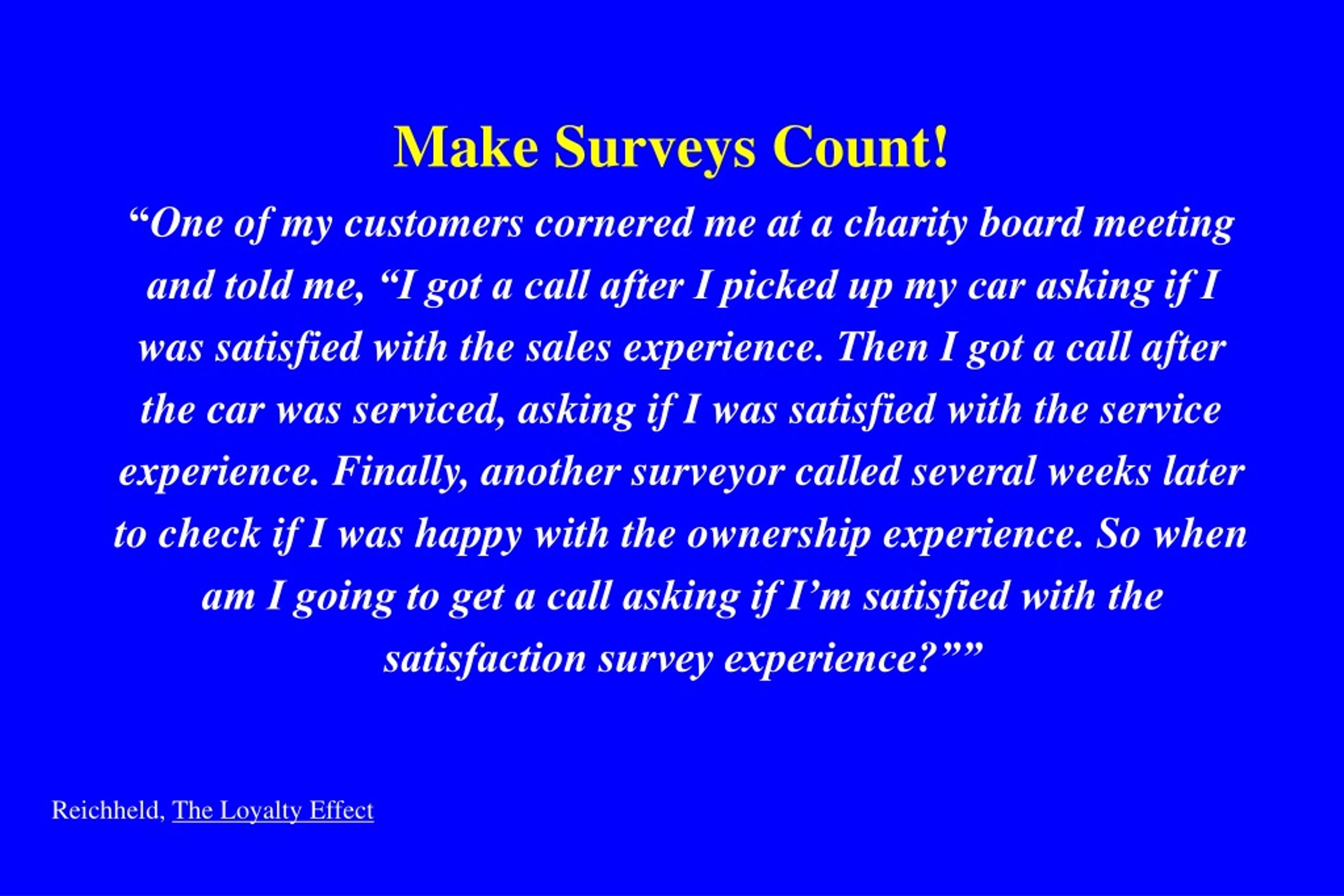 Make Surveys Count!

“One of my customers cornered me at a charity board meeting and told me, “I got a call after I picked up my car asking if I was satisfied with the sales experience. Then I got a call after the car was serviced, asking if I was satisfied with the service experience. Finally, another surveyor called several weeks later to check if I was happy with the ownership experience. So when am I going to get a call asking if I’m satisfied with the satisfaction survey experience?””

Reichheld, The Loyalty Effect